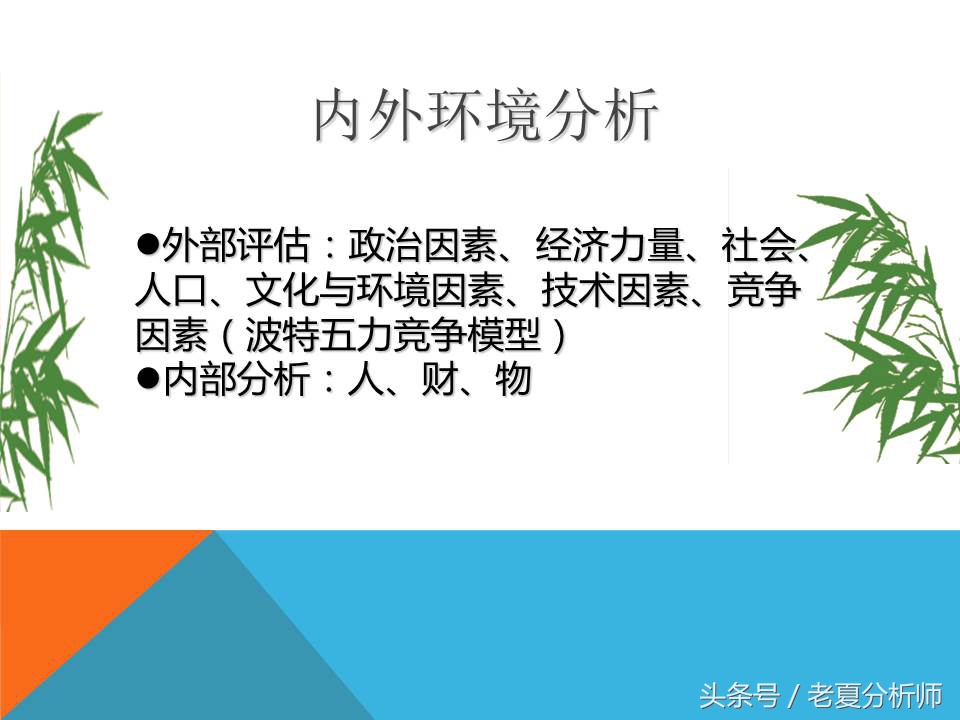 内外环境分析

●外部评估：政治因素、经济力量、社会、人口、文化与环境因素、技术因素、竞争因素（波特五力竞争模型）
●内部分析：人、财、物

头条号 / 老夏分析师